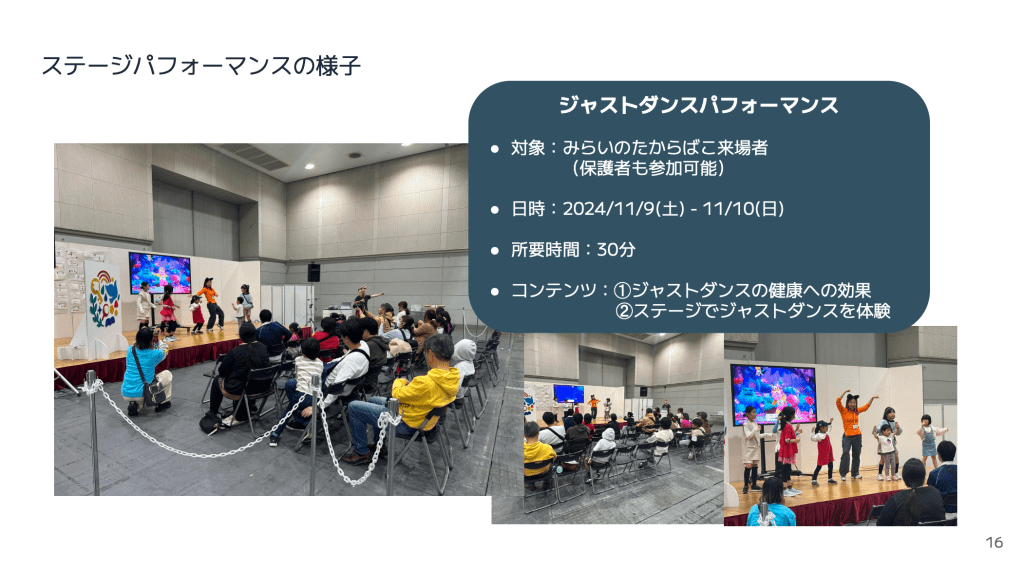 ステージパフォーマンスの様子

ジャストダンスパフォーマンス

● 対象：みらいのたからばこ来場者
（保護者も参加可能）

● 日時：2024/11/9(土) - 11/10(日)

● 所要時間：30分

● コンテンツ：①ジャストダンスの健康への効果
②ステージでジャストダンスを体験

16